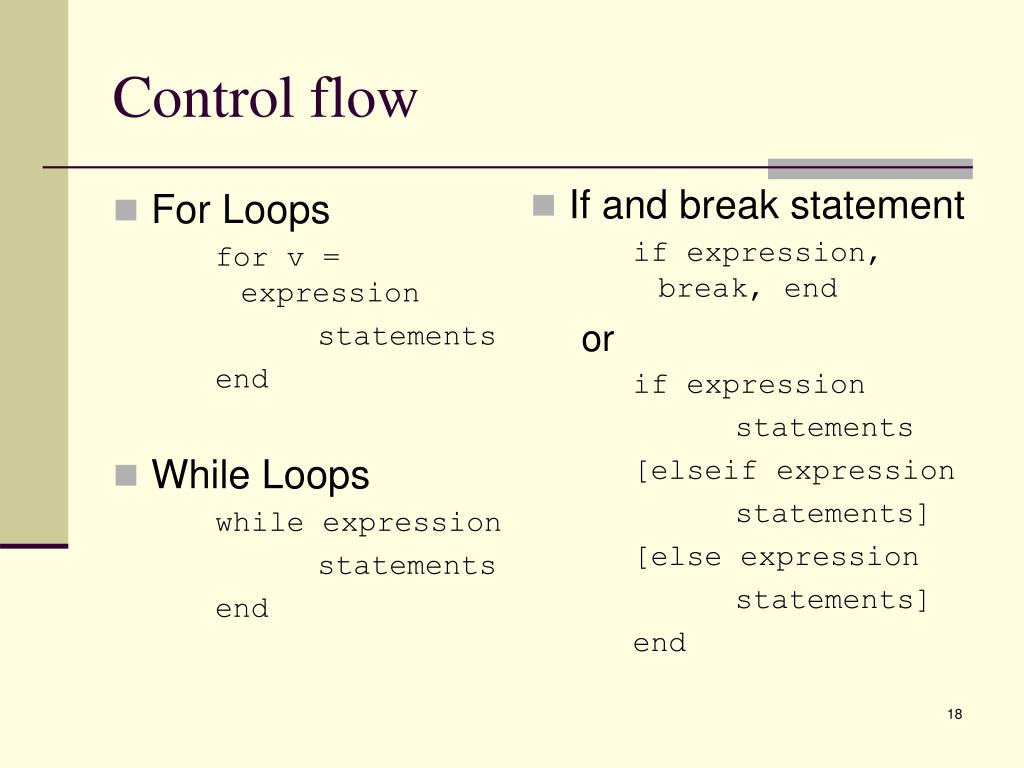 Control flow

For Loops

for v = expression
statements
end

While Loops

while expression
statements
end

If and break statement

if expression, break, end

or

if expression
statements
[elseif expression
statements]
[else expression
statements]
end

18